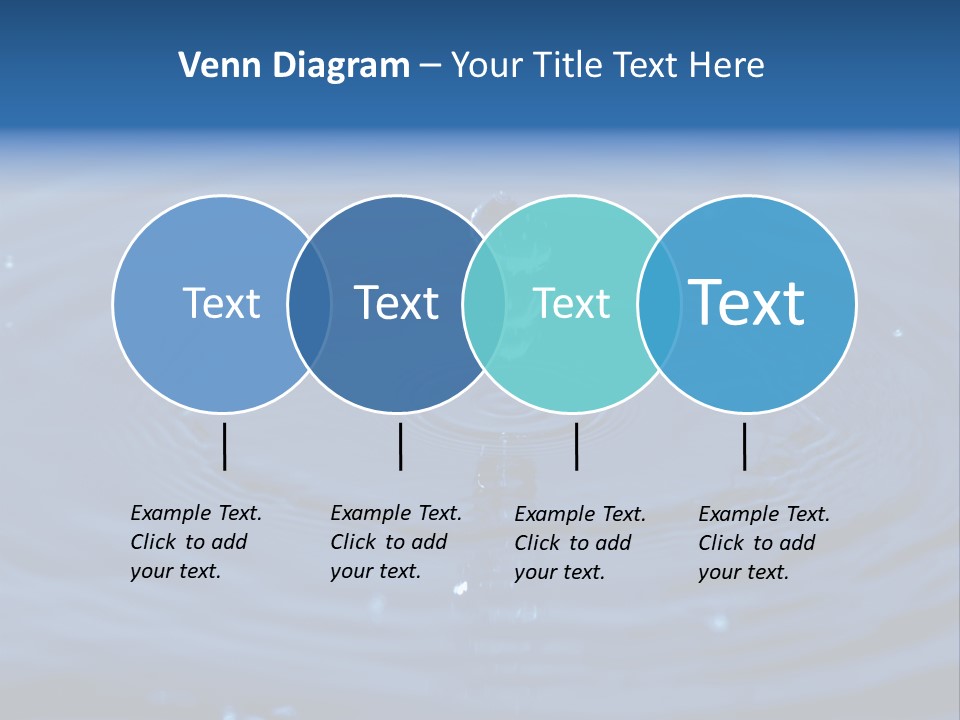 Venn Diagram – Your Title Text Here

Text

Text

Text

Text

Example Text. Click to add your text.

Example Text. Click to add your text.

Example Text. Click to add your text.

Example Text. Click to add your text.